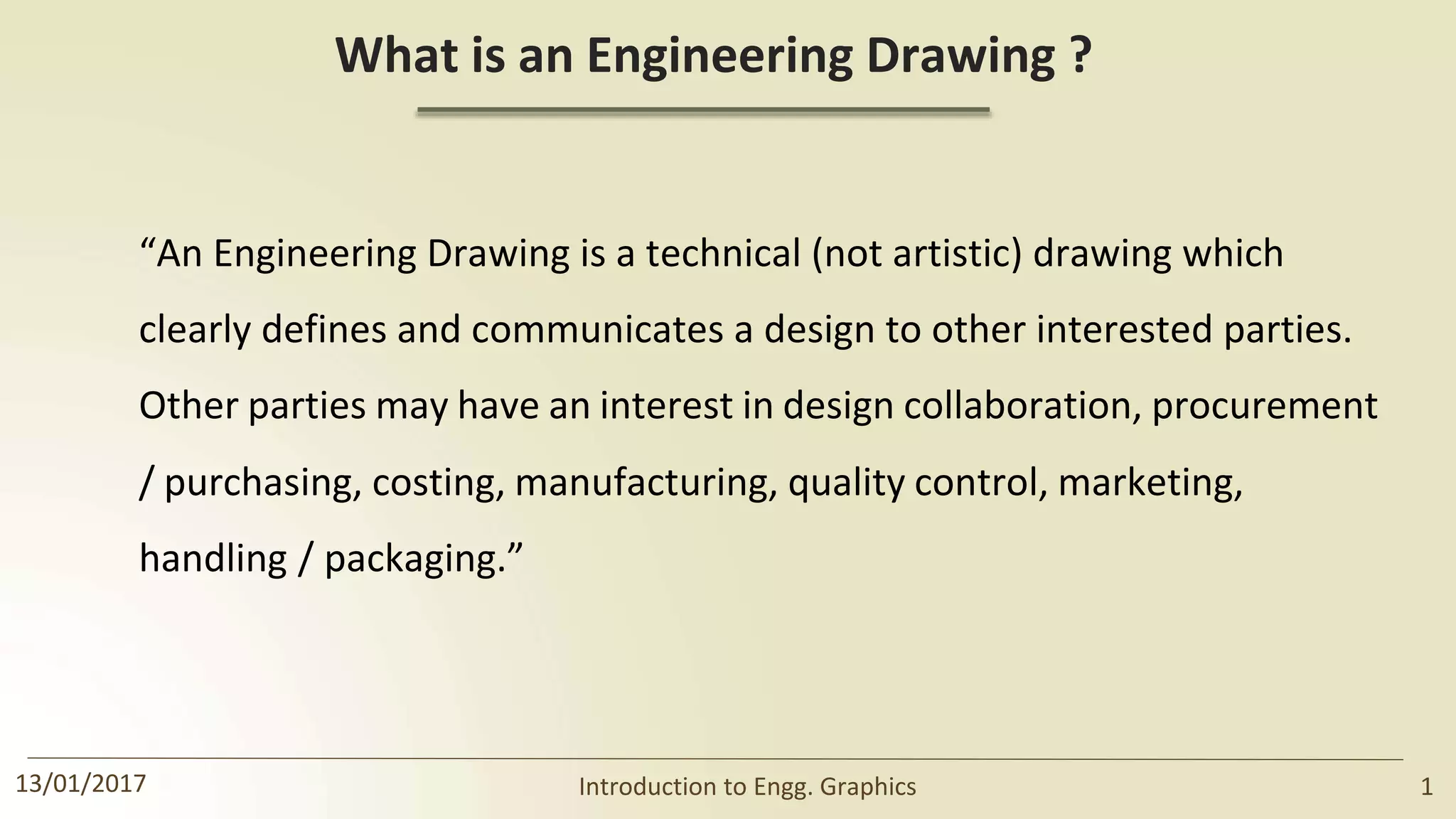 What is an Engineering Drawing ?

“An Engineering Drawing is a technical (not artistic) drawing which clearly defines and communicates a design to other interested parties. Other parties may have an interest in design collaboration, procurement / purchasing, costing, manufacturing, quality control, marketing, handling / packaging.”

13/01/2017 Introduction to Engg. Graphics 1